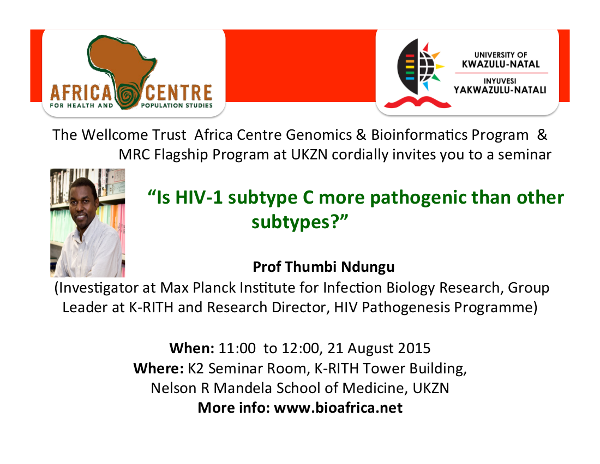 AFRICA CENTRE
FOR HEALTH AND POPULATION STUDIES

UNIVERSITY OF
KWAZULU-NATAL
INYUVESI
YAKWAZULU-NATALI

The Wellcome Trust Africa Centre Genomics & Bioinformatics Program & MRC Flagship Program at UKZN cordially invites you to a seminar

"Is HIV-1 subtype C more pathogenic than other subtypes?"

Prof Thumbi Ndungu
(Investigator at Max Planck Institute for Infection Biology Research, Group Leader at K-RITH and Research Director, HIV Pathogenesis Programme)

When: 11:00 to 12:00, 21 August 2015
Where: K2 Seminar Room, K-RITH Tower Building, Nelson R Mandela School of Medicine, UKZN
More info: www.bioafrica.net